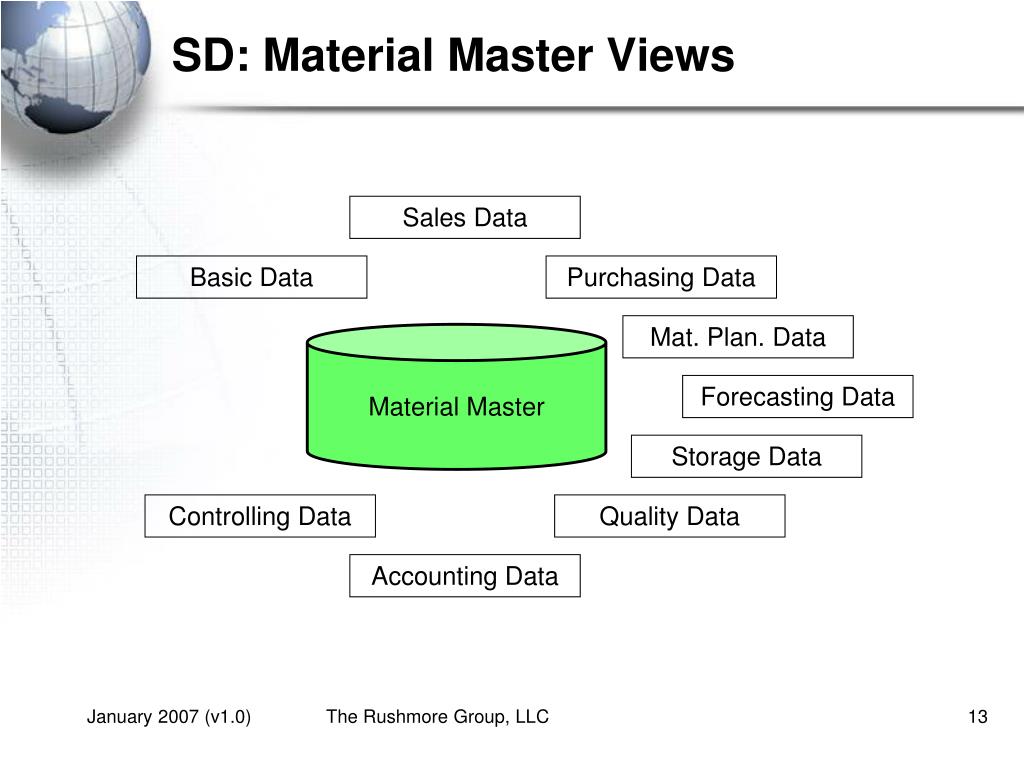 SD: Material Master Views

Sales Data

Basic Data

Purchasing Data

Mat. Plan. Data

Material Master

Forecasting Data

Storage Data

Controlling Data

Quality Data

Accounting Data

January 2007 (v1.0)

The Rushmore Group, LLC

13